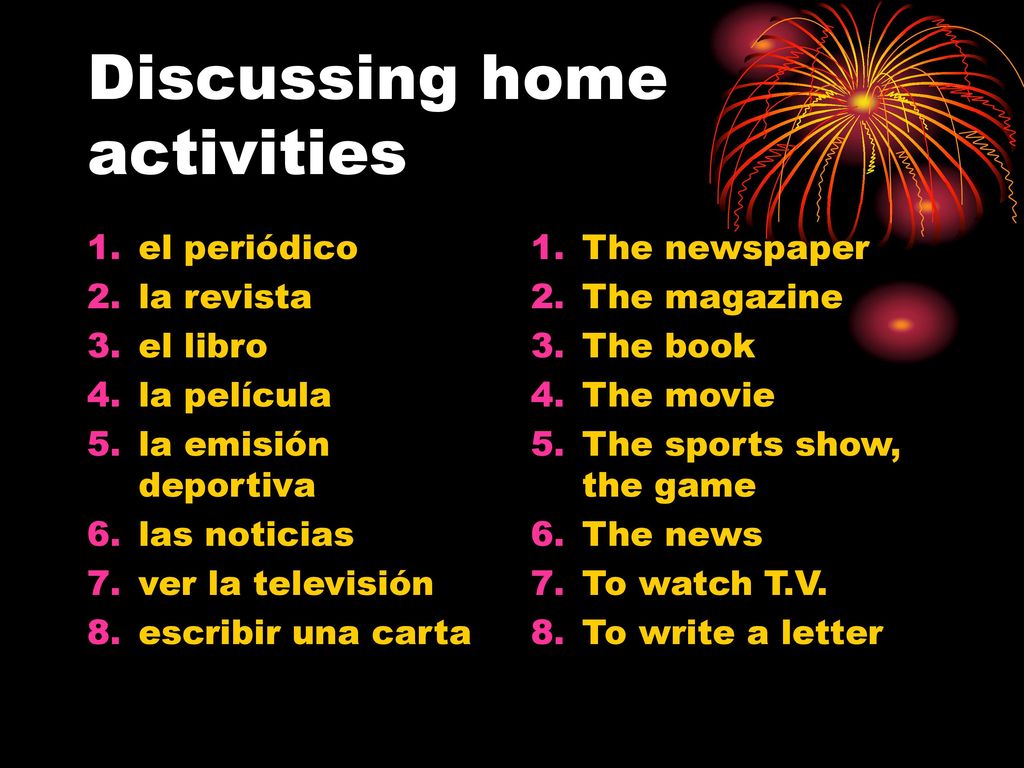 Discussing home activities

1. el periódico
2. la revista
3. el libro
4. la película
5. la emisión deportiva
6. las noticias
7. ver la televisión
8. escribir una carta

1. The newspaper
2. The magazine
3. The book
4. The movie
5. The sports show, the game
6. The news
7. To watch T.V.
8. To write a letter